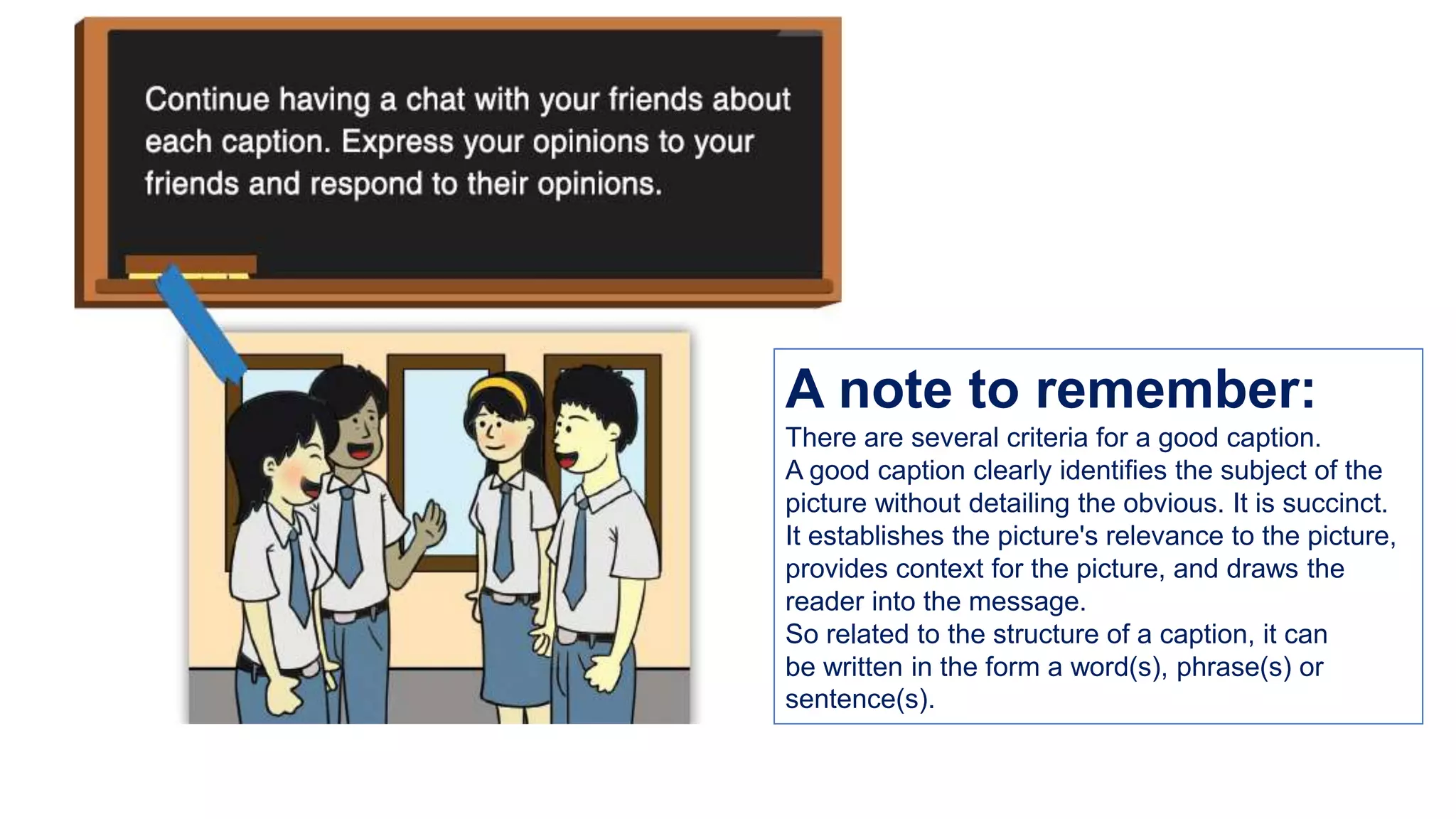 Continue having a chat with your friends about each caption. Express your opinions to your friends and respond to their opinions.

A note to remember:

There are several criteria for a good caption.
A good caption clearly identifies the subject of the picture without detailing the obvious. It is succinct.
It establishes the picture's relevance to the picture, provides context for the picture, and draws the reader into the message.
So related to the structure of a caption, it can be written in the form a word(s), phrase(s) or sentence(s).